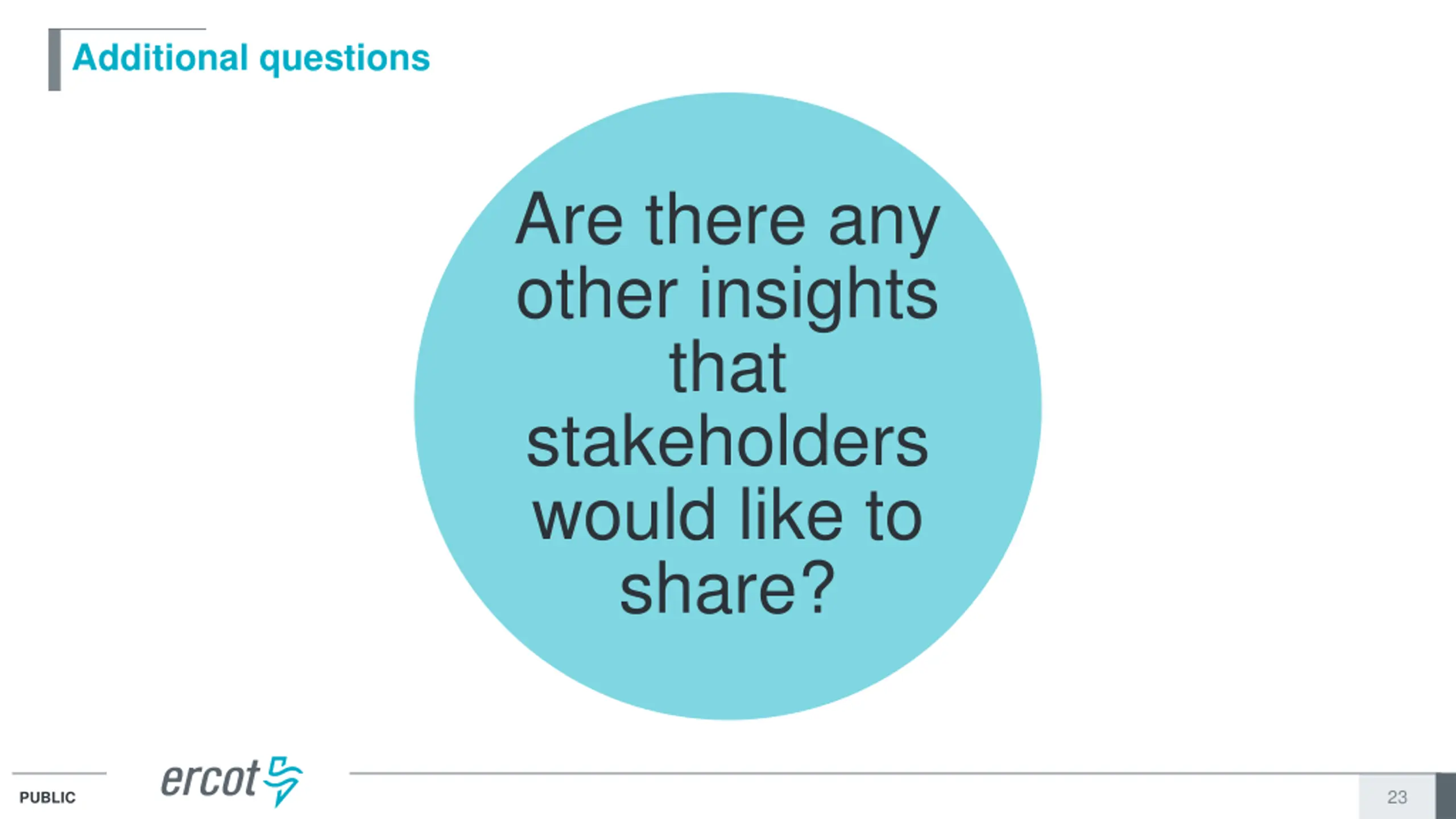 Additional questions

Are there any other insights that stakeholders would like to share?

PUBLIC

ercot

23